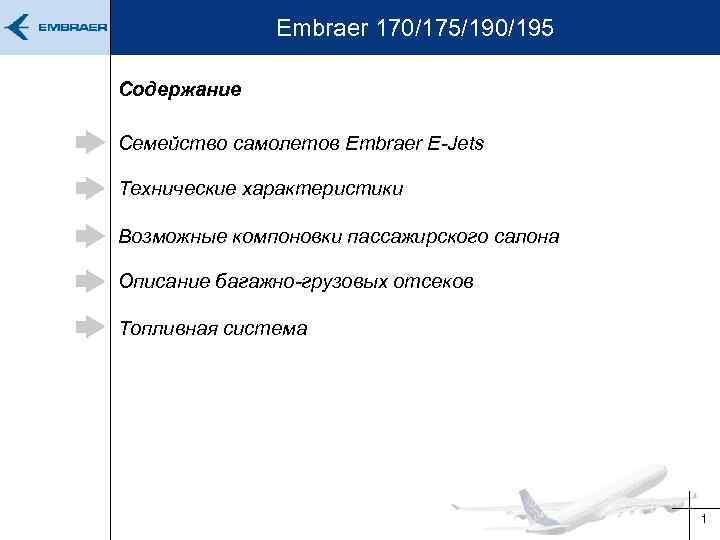 EMBRAER

Embraer 170/175/190/195

Содержание

Семейство самолетов Embraer E-Jets

Технические характеристики

Возможные компоновки пассажирского салона

Описание багажно-грузовых отсеков

Топливная система

1